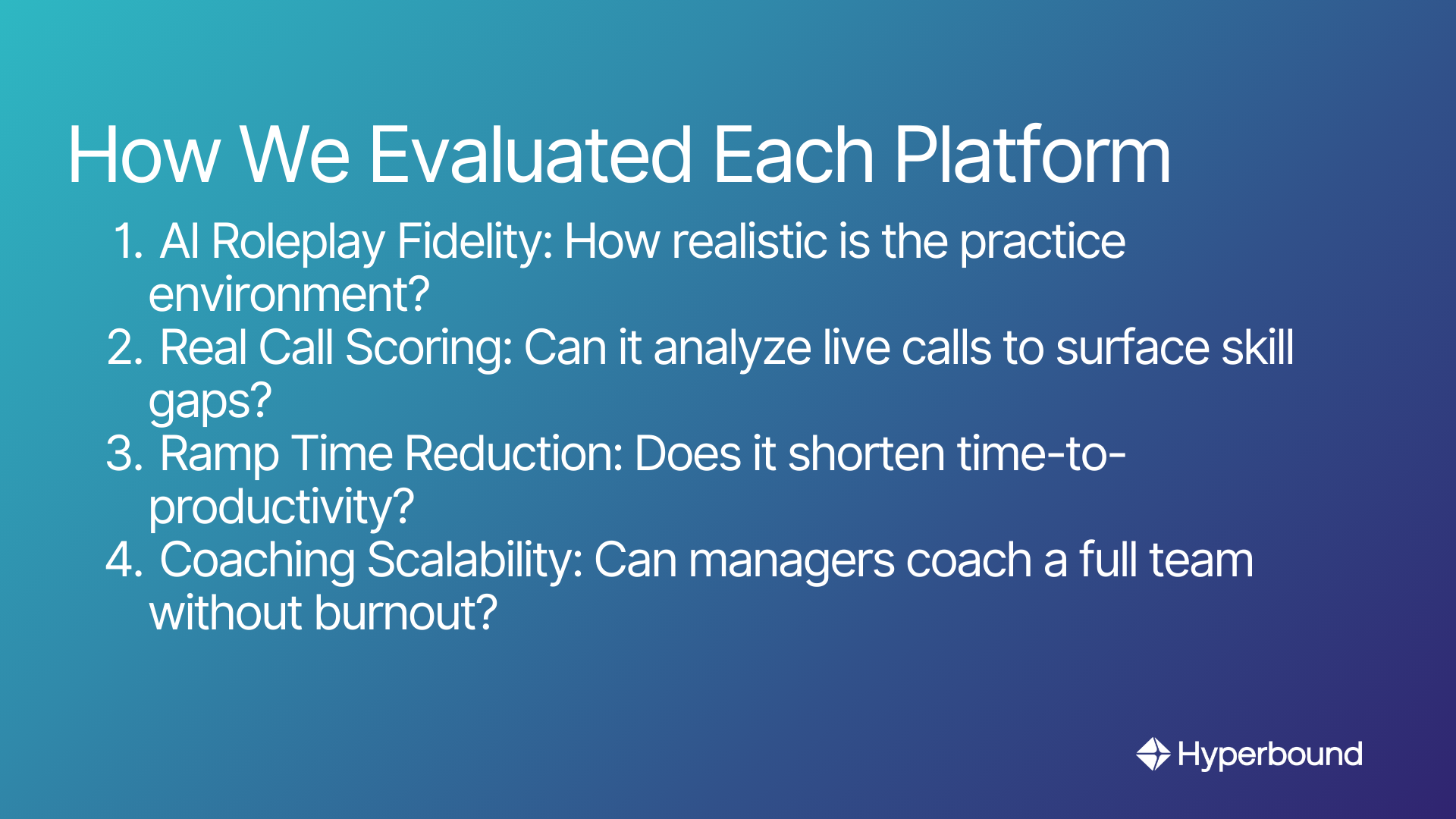 How We Evaluated Each Platform

1. AI Roleplay Fidelity: How realistic is the practice environment?
2. Real Call Scoring: Can it analyze live calls to surface skill gaps?
3. Ramp Time Reduction: Does it shorten time-to-productivity?
4. Coaching Scalability: Can managers coach a full team without burnout?

Hyperbound